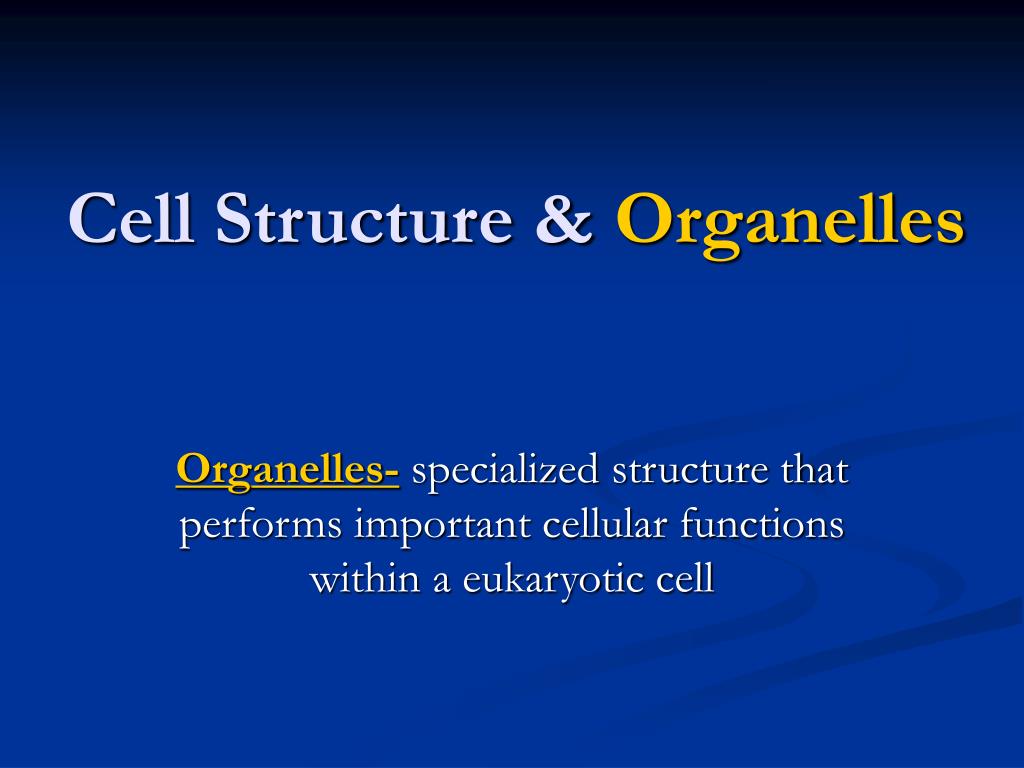 Cell Structure & Organelles

Organelles- specialized structure that performs important cellular functions within a eukaryotic cell